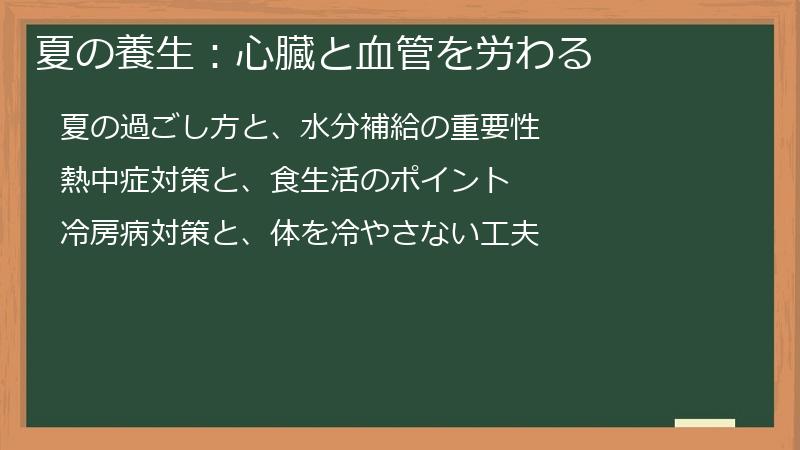 夏の養生：心臓と血管を労わる

夏の過ごし方と、水分補給の重要性

熱中症対策と、食生活のポイント

冷房病対策と、体を冷やさない工夫